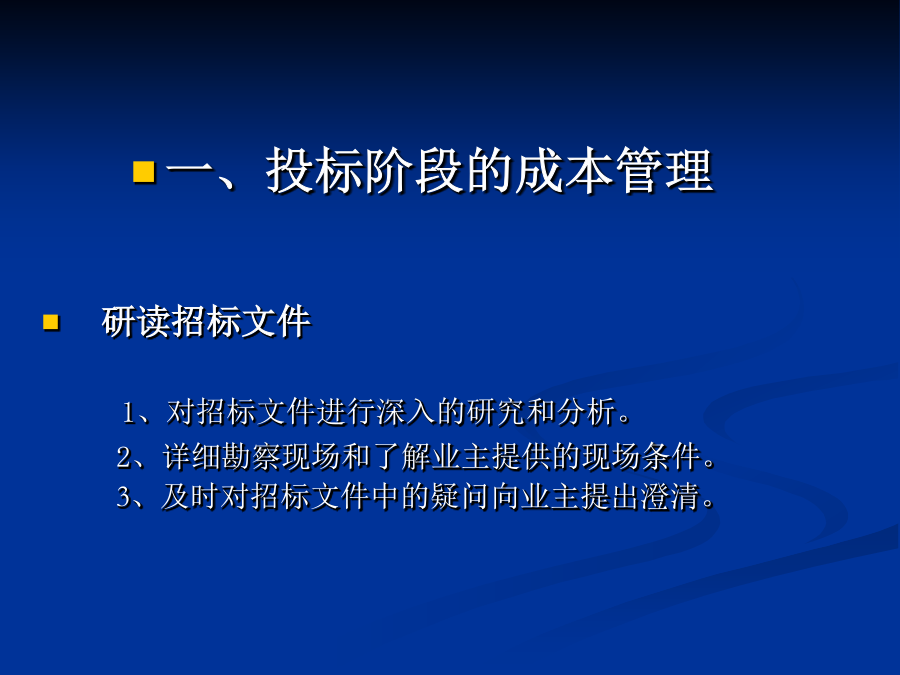 一、投标阶段的成本管理

研读招标文件

1、对招标文件进行深入的研究和分析。
2、详细勘察现场和了解业主提供的现场条件。
3、及时对招标文件中的疑问向业主提出澄清。